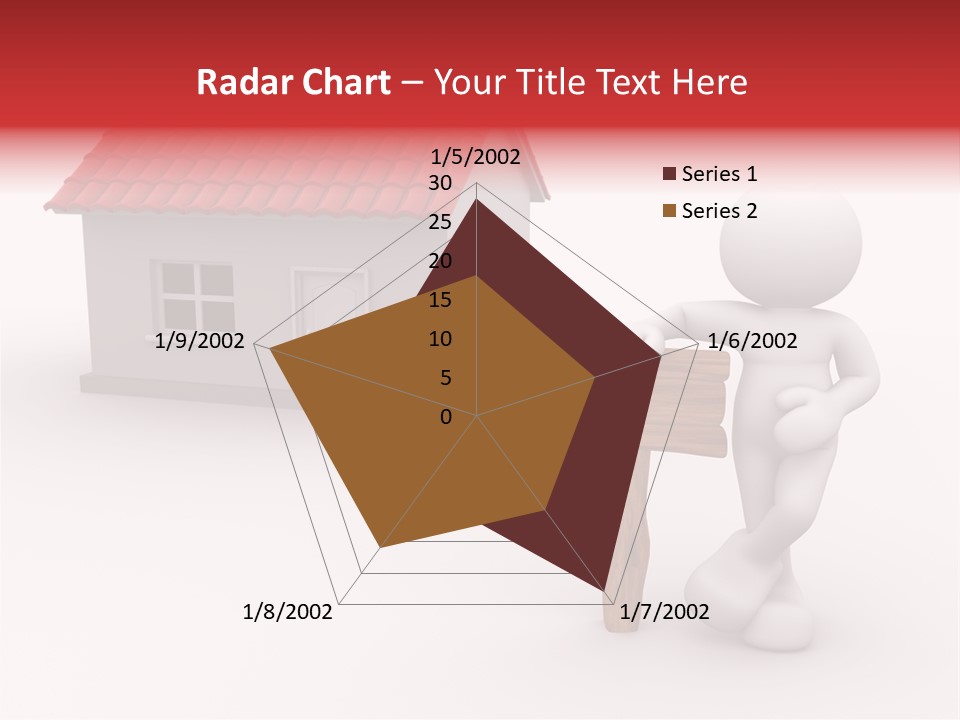 Radar Chart – Your Title Text Here

1/5/2002
30
25
20
15
10
5
0
1/6/2002
1/7/2002
1/8/2002
1/9/2002

Series 1
Series 2